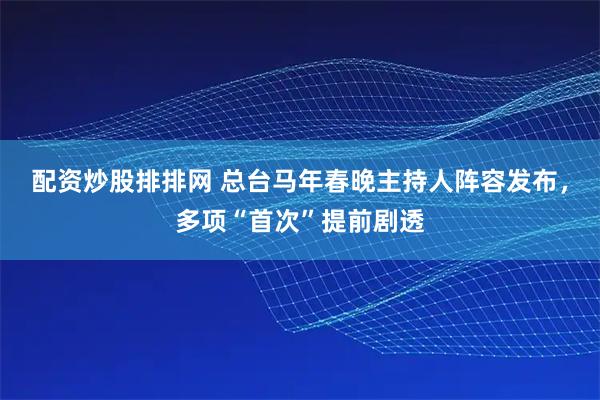 配资炒股排排网 总台马年春晚主持人阵容发布，多项“首次”提前剧透